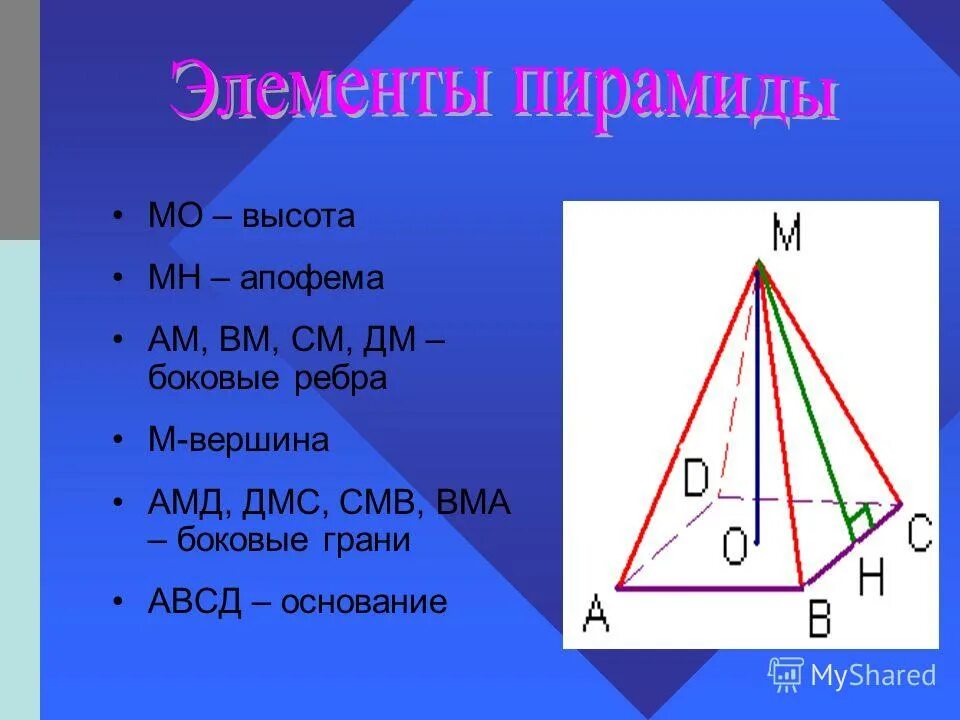 Элементы пирамиды

• МО – высота
• МН – апофема
• АМ, ВМ, СМ, ДМ – боковые ребра
• М-вершина
• АМД, ДМС, СМВ, ВМА – боковые грани
• АВСД – основание

M
D
O
C
H
A
B

MyShared